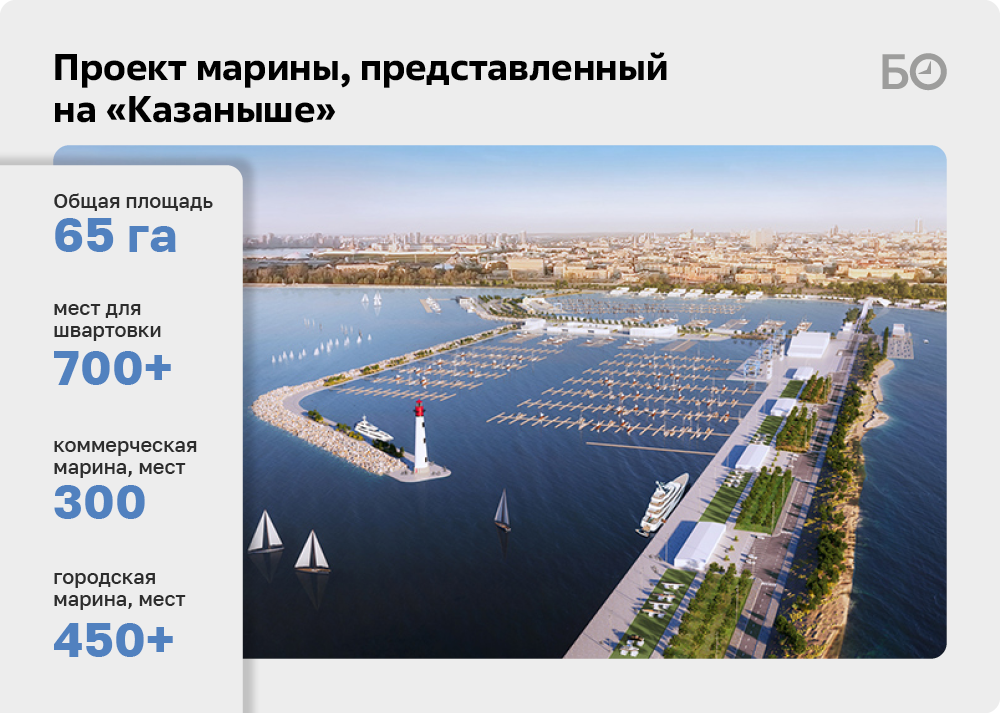 Проект марины, представленный на «Казаныше»

БО

Общая площадь
65 га

мест для швартовки
700+

коммерческая марина, мест
300

городская марина, мест
450+